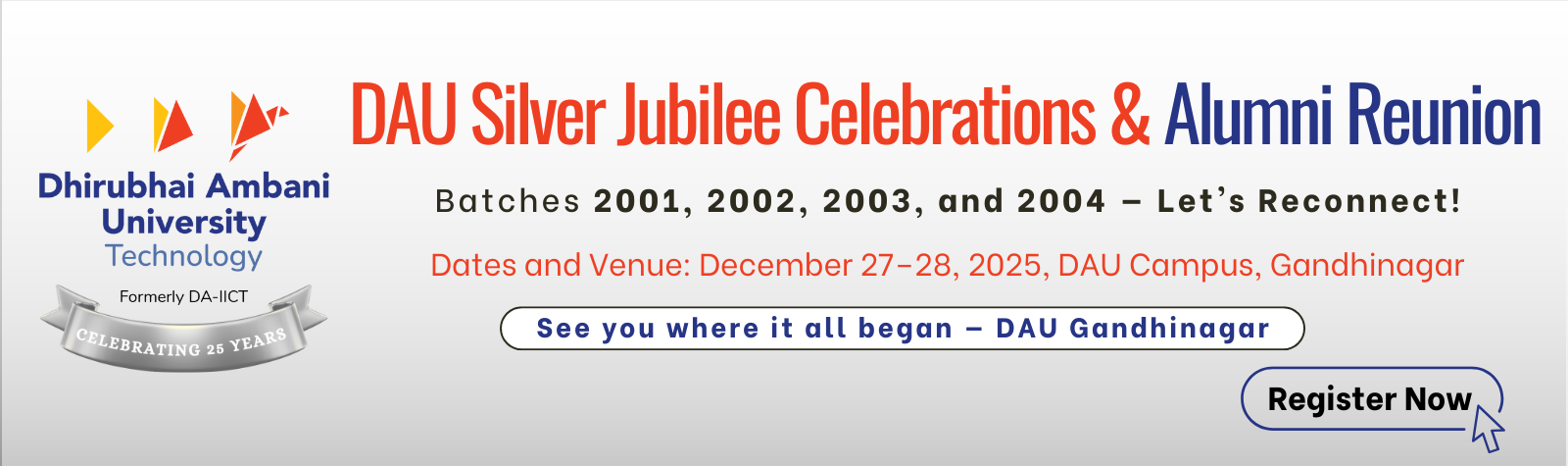 Dhirubhai Ambani University
Technology
Formerly DA-IICT
CELEBRATING 25 YEARS

DAU Silver Jubilee Celebrations & Alumni Reunion

Batches 2001, 2002, 2003, and 2004 – Let's Reconnect!

Dates and Venue: December 27–28, 2025, DAU Campus, Gandhinagar

See you where it all began – DAU Gandhinagar

Register Now